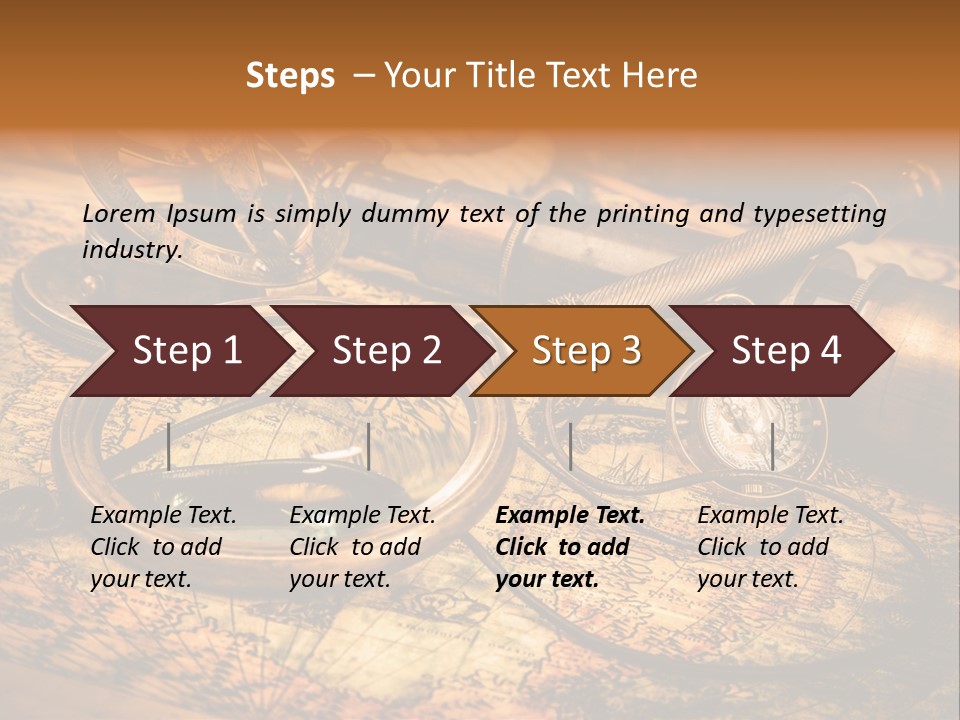 Steps – Your Title Text Here

Lorem Ipsum is simply dummy text of the printing and typesetting industry.

Step 1

Step 2

Step 3

Step 4

Example Text. Click to add your text.

Example Text. Click to add your text.

Example Text. Click to add your text.

Example Text. Click to add your text.